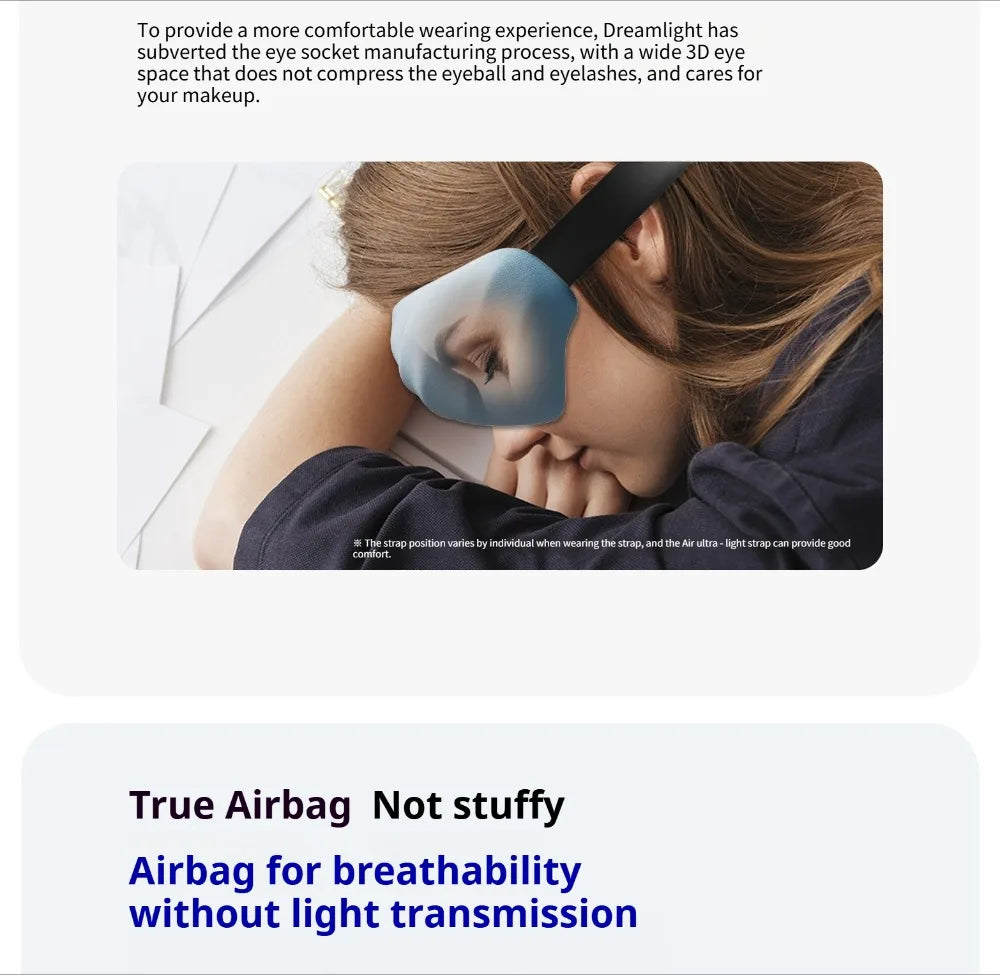 To provide a more comfortable wearing experience, Dreamlight has subverted the eye socket manufacturing process, with a wide 3D eye space that does not compress the eyeball and eyelashes, and cares for your makeup.

※ The strap position varies by individual when wearing the strap, and the Air ultra - light strap can provide good comfort.

True Airbag Not stuffy

Airbag for breathability without light transmission